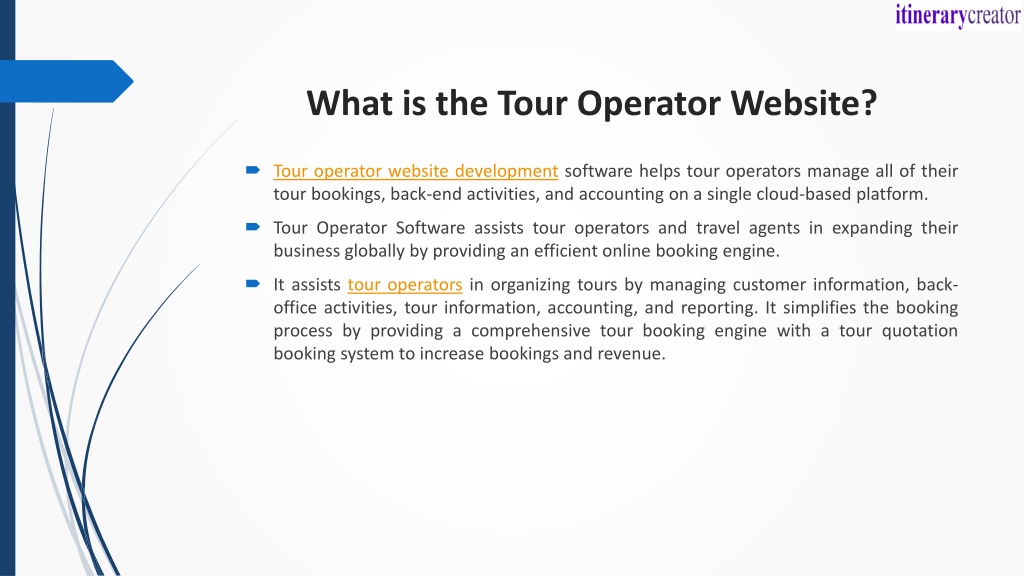 itinerarycreator

What is the Tour Operator Website?

Tour operator website development software helps tour operators manage all of their tour bookings, back-end activities, and accounting on a single cloud-based platform.

Tour Operator Software assists tour operators and travel agents in expanding their business globally by providing an efficient online booking engine.

It assists tour operators in organizing tours by managing customer information, back-office activities, tour information, accounting, and reporting. It simplifies the booking process by providing a comprehensive tour booking engine with a tour quotation booking system to increase bookings and revenue.